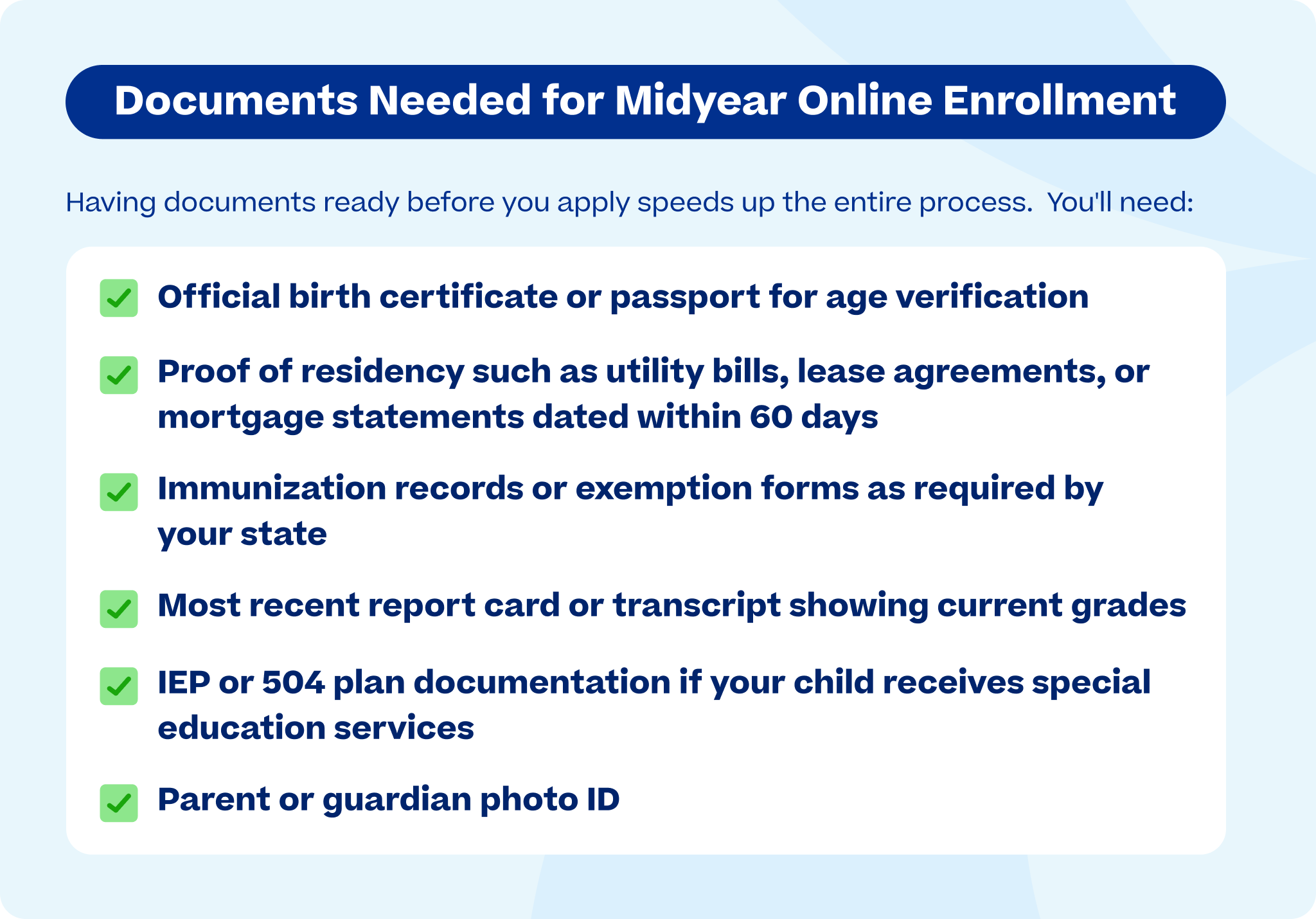 Documents Needed for Midyear Online Enrollment

Having documents ready before you apply speeds up the entire process.  You'll need:

Official birth certificate or passport for age verification

Proof of residency such as utility bills, lease agreements, or mortgage statements dated within 60 days

Immunization records or exemption forms as required by your state

Most recent report card or transcript showing current grades

IEP or 504 plan documentation if your child receives special education services

Parent or guardian photo ID